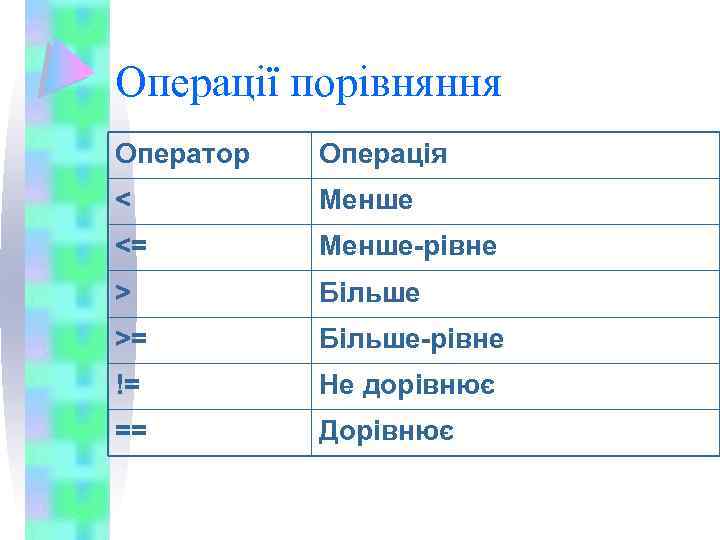 Операції порівняння

| Оператор | Операція |
|---|---|
| < | Менше |
| <= | Менше-рівне |
| > | Більше |
| >= | Більше-рівне |
| != | Не дорівнює |
| == | Дорівнює |